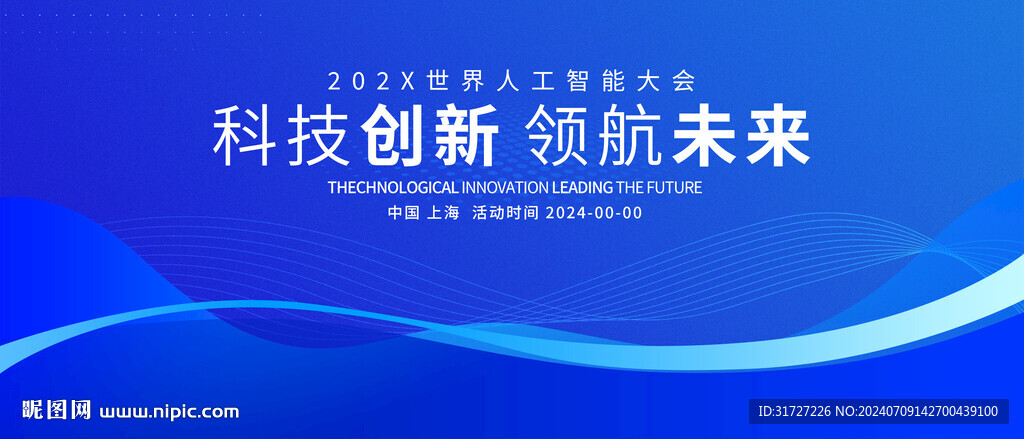 202X世界人工智能大会

科技创新 领航未来

THECHNOLOGICAL INNOVATION LEADING THE FUTURE

中国 上海 活动时间 2024-00-00

昵图网 www.nipic.com

ID:31727226 NO:20240709142700439100